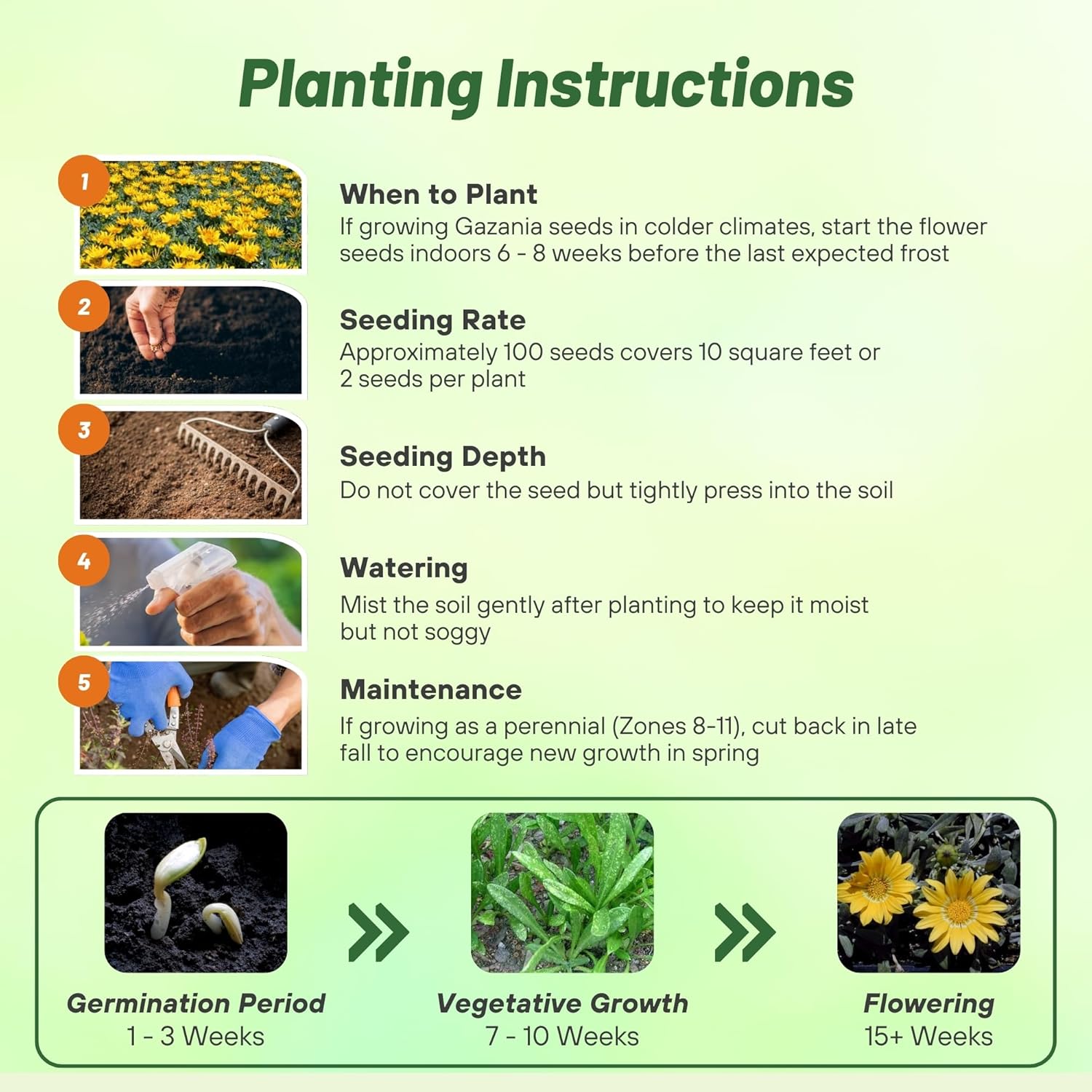 Planting Instructions

1

When to Plant
If growing Gazania seeds in colder climates, start the flower seeds indoors 6 - 8 weeks before the last expected frost

2

Seeding Rate
Approximately 100 seeds covers 10 square feet or 2 seeds per plant

3

Seeding Depth
Do not cover the seed but tightly press into the soil

4

Watering
Mist the soil gently after planting to keep it moist but not soggy

5

Maintenance
If growing as a perennial (Zones 8-11), cut back in late fall to encourage new growth in spring

Germination Period
1 - 3 Weeks

Vegetative Growth
7 - 10 Weeks

Flowering
15+ Weeks